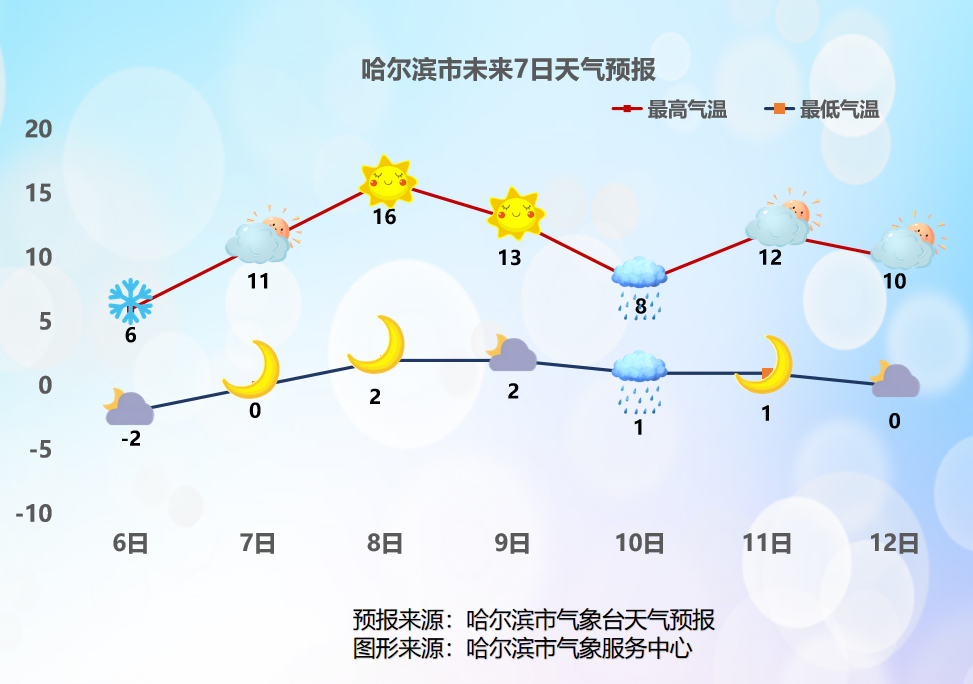 哈尔滨市未来7日天气预报

最高气温　最低气温

20
15
10
5
0
-5
-10

6　11　16　13　8　12　10

-2　0　2　2　1　1　0

6日　7日　8日　9日　10日　11日　12日

预报来源：哈尔滨市气象台天气预报
图形来源：哈尔滨市气象服务中心